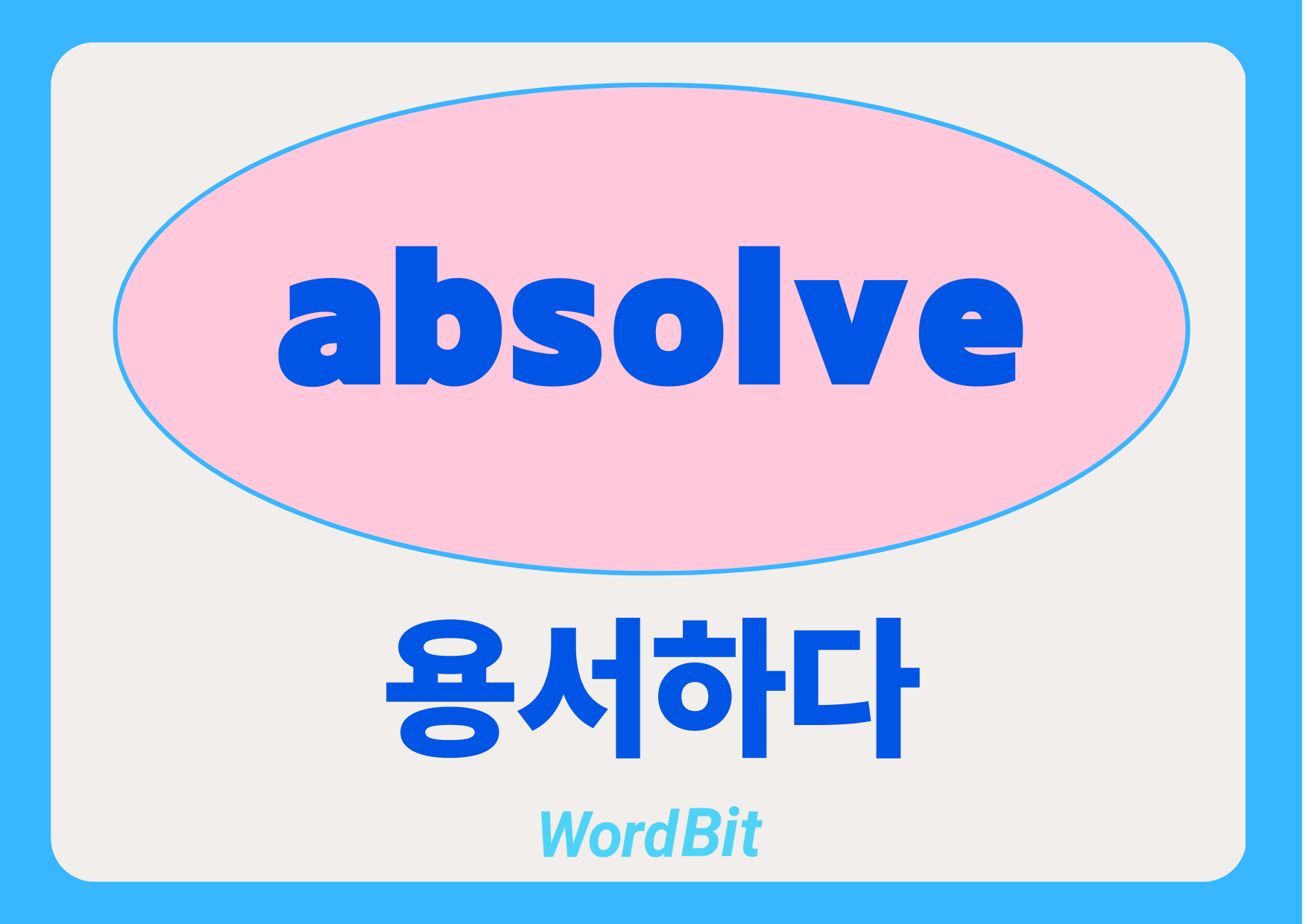 absolve

용서하다

WordBit